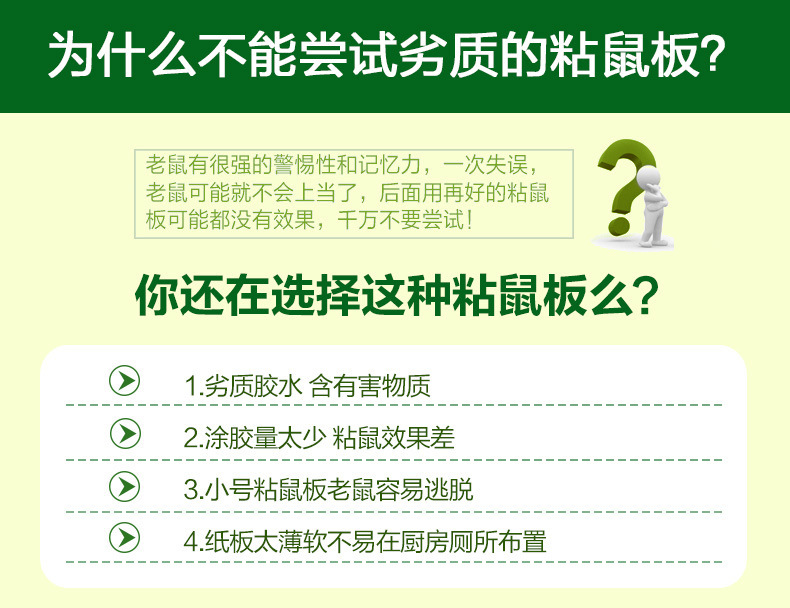 为什么不能尝试劣质的粘鼠板?

老鼠有很强的警惕性和记忆力，一次失误，老鼠可能就不会上当了，后面用再好的粘鼠板可能都没有效果，千万不要尝试！

你还在选择这种粘鼠板么?

1.劣质胶水 含有害物质

2.涂胶量太少 粘鼠效果差

3.小号粘鼠板老鼠容易逃脱

4.纸板太薄软不易在厨房厕所布置